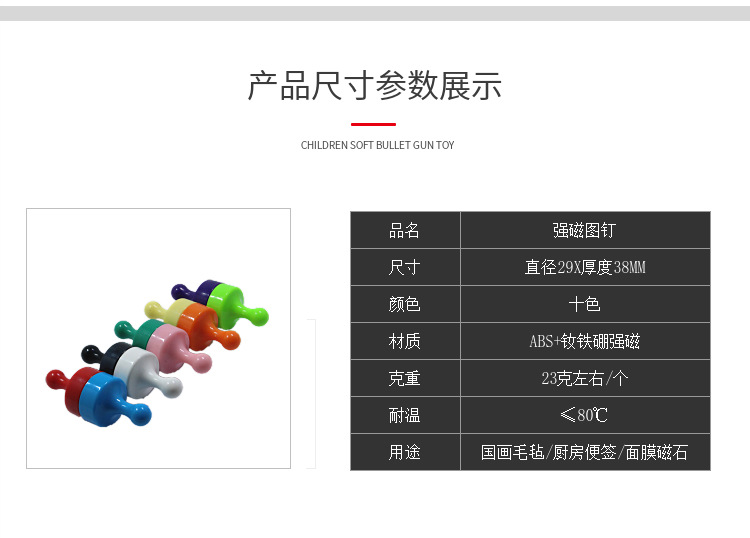 产品尺寸参数展示

CHILDREN SOFT BULLET GUN TOY

| 品名 | 强磁图钉 |
|---|---|
| 尺寸 | 直径29X厚度38MM |
| 颜色 | 十色 |
| 材质 | ABS+钕铁硼强磁 |
| 克重 | 23克左右/个 |
| 耐温 | ≤80℃ |
| 用途 | 国画毛毡/厨房便签/面膜磁石 |